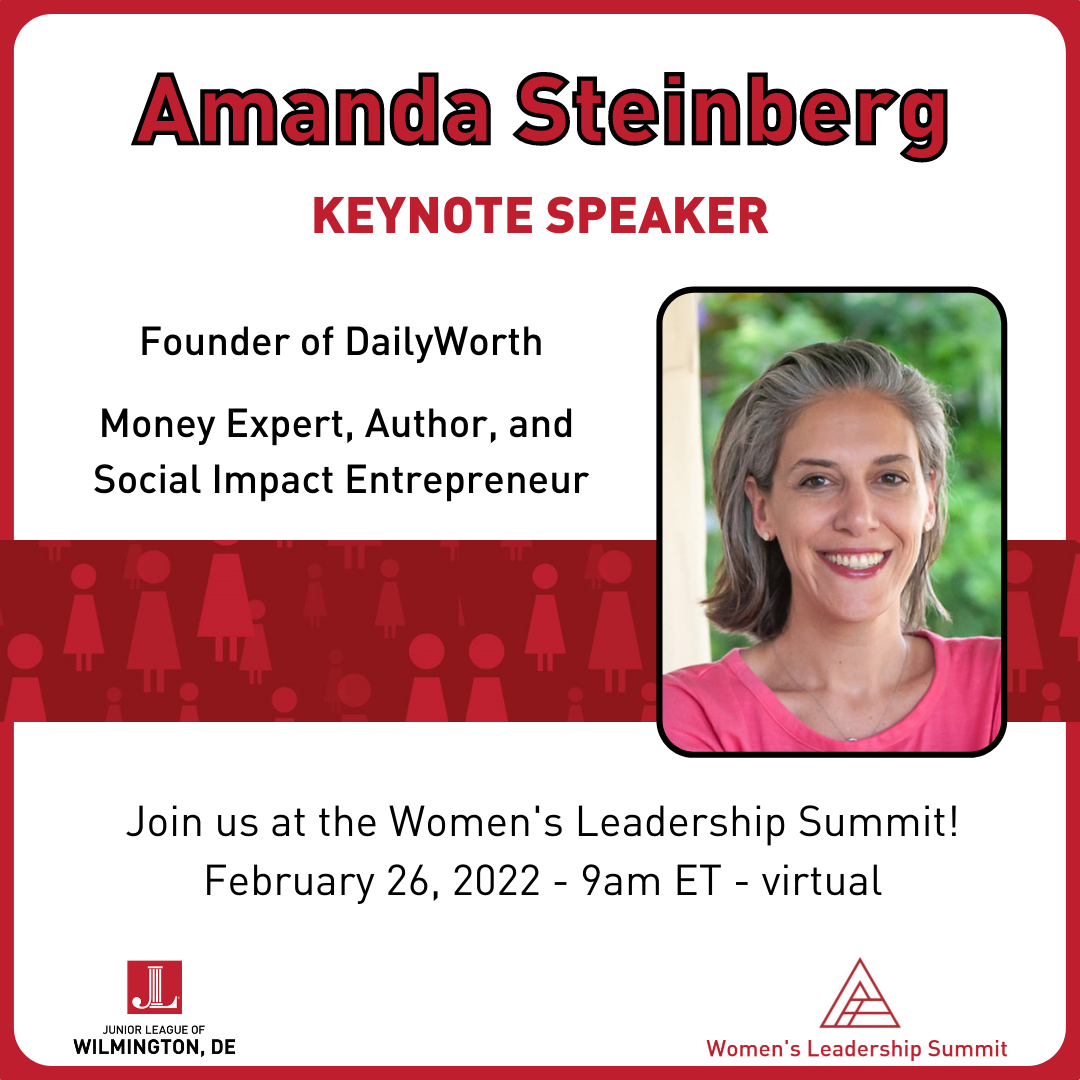 Amanda Steinberg

KEYNOTE SPEAKER

Founder of DailyWorth

Money Expert, Author, and Social Impact Entrepreneur

Join us at the Women's Leadership Summit!
February 26, 2022 - 9am ET - virtual

JL
JUNIOR LEAGUE OF
WILMINGTON, DE

Women's Leadership Summit